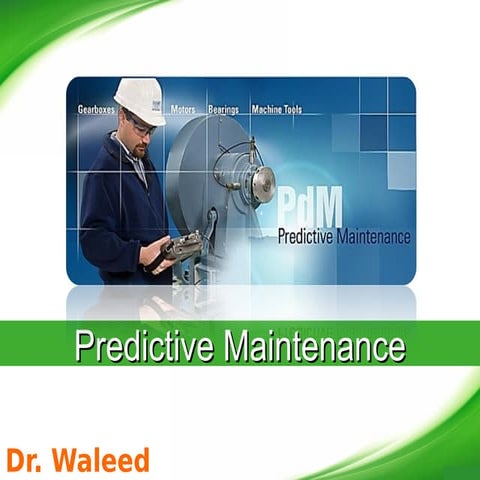 Gearboxes Motors Bearings Machine Tools

PdM
Predictive Maintenance

Predictive Maintenance

Dr. Waleed